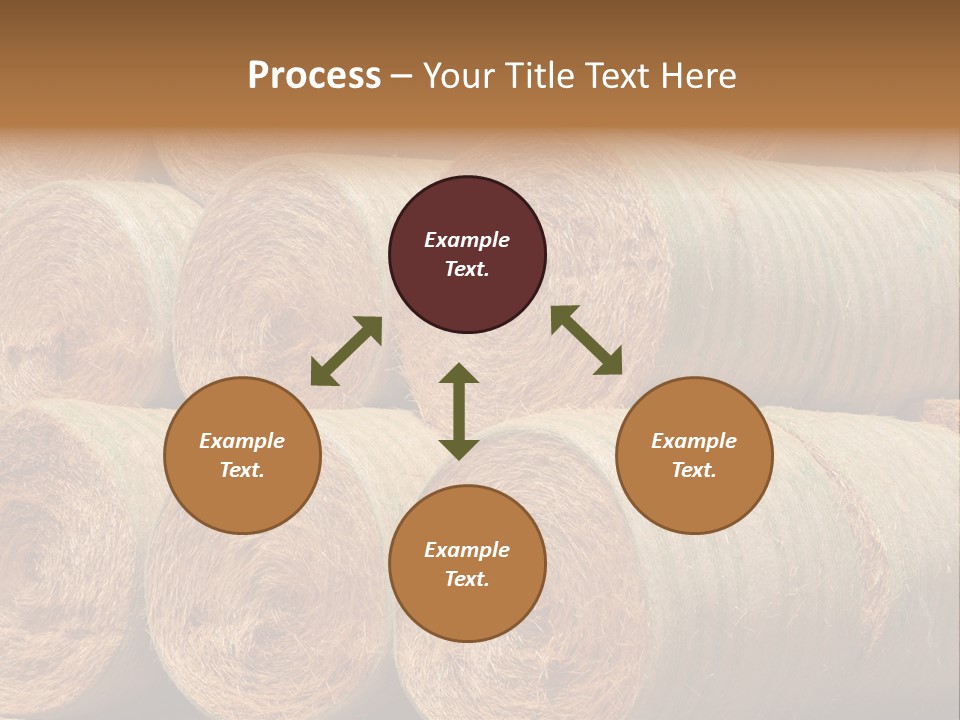 Process – Your Title Text Here

Example Text.

Example Text.

Example Text.

Example Text.